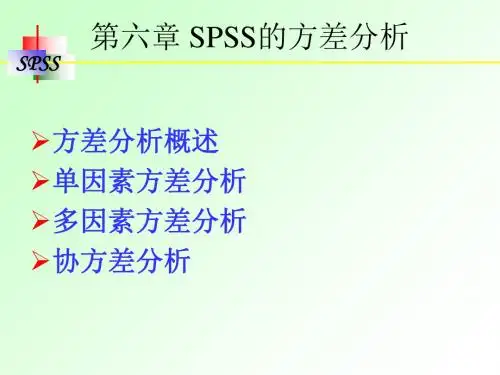 SPSS

第六章 SPSS的方差分析

➢方差分析概述
➢单因素方差分析
➢多因素方差分析
➢协方差分析